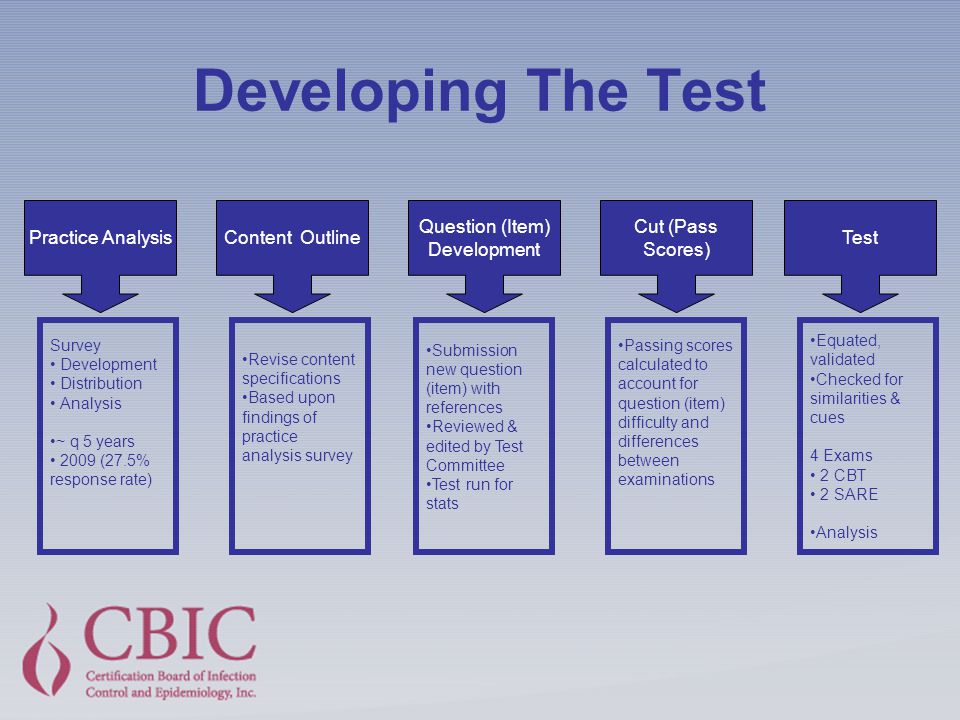 Developing The Test

Practice Analysis

Survey
• Development
• Distribution
• Analysis

•~ q 5 years
• 2009 (27.5% response rate)

Content Outline

•Revise content specifications
•Based upon findings of practice analysis survey

Question (Item) Development

•Submission new question (item) with references
•Reviewed & edited by Test Committee
•Test run for stats

Cut (Pass Scores)

•Passing scores calculated to account for question (item) difficulty and differences between examinations

Test

•Equated, validated
•Checked for similarities & cues

4 Exams
• 2 CBT
• 2 SARE

•Analysis

CBIC
Certification Board of Infection Control and Epidemiology, Inc.